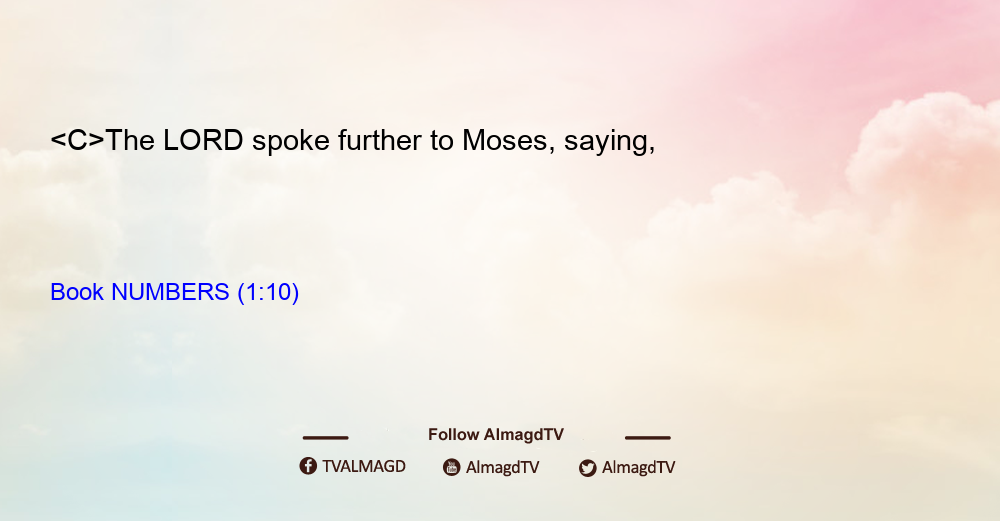 <C>The LORD spoke further to Moses, saying,

Book NUMBERS (1:10)

Follow AlmagdTV

TVALMAGD AlmagdTV AlmagdTV